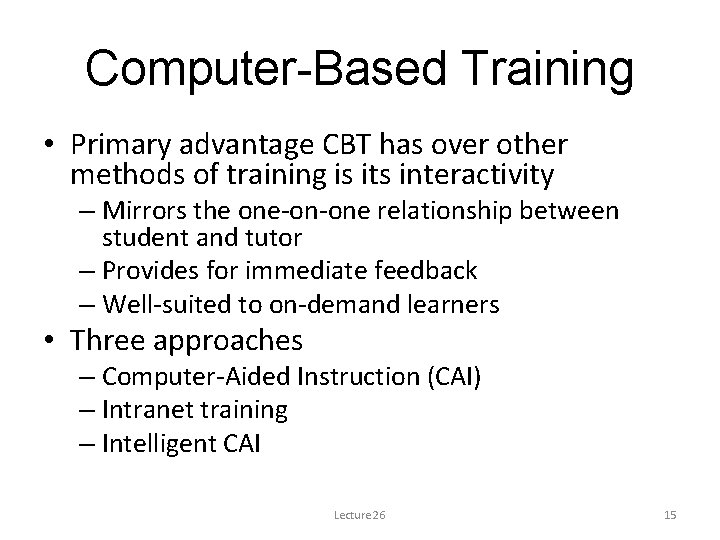 Computer-Based Training

• Primary advantage CBT has over other methods of training is its interactivity
– Mirrors the one-on-one relationship between student and tutor
– Provides for immediate feedback
– Well-suited to on-demand learners
• Three approaches
– Computer-Aided Instruction (CAI)
– Intranet training
– Intelligent CAI

Lecture26

15